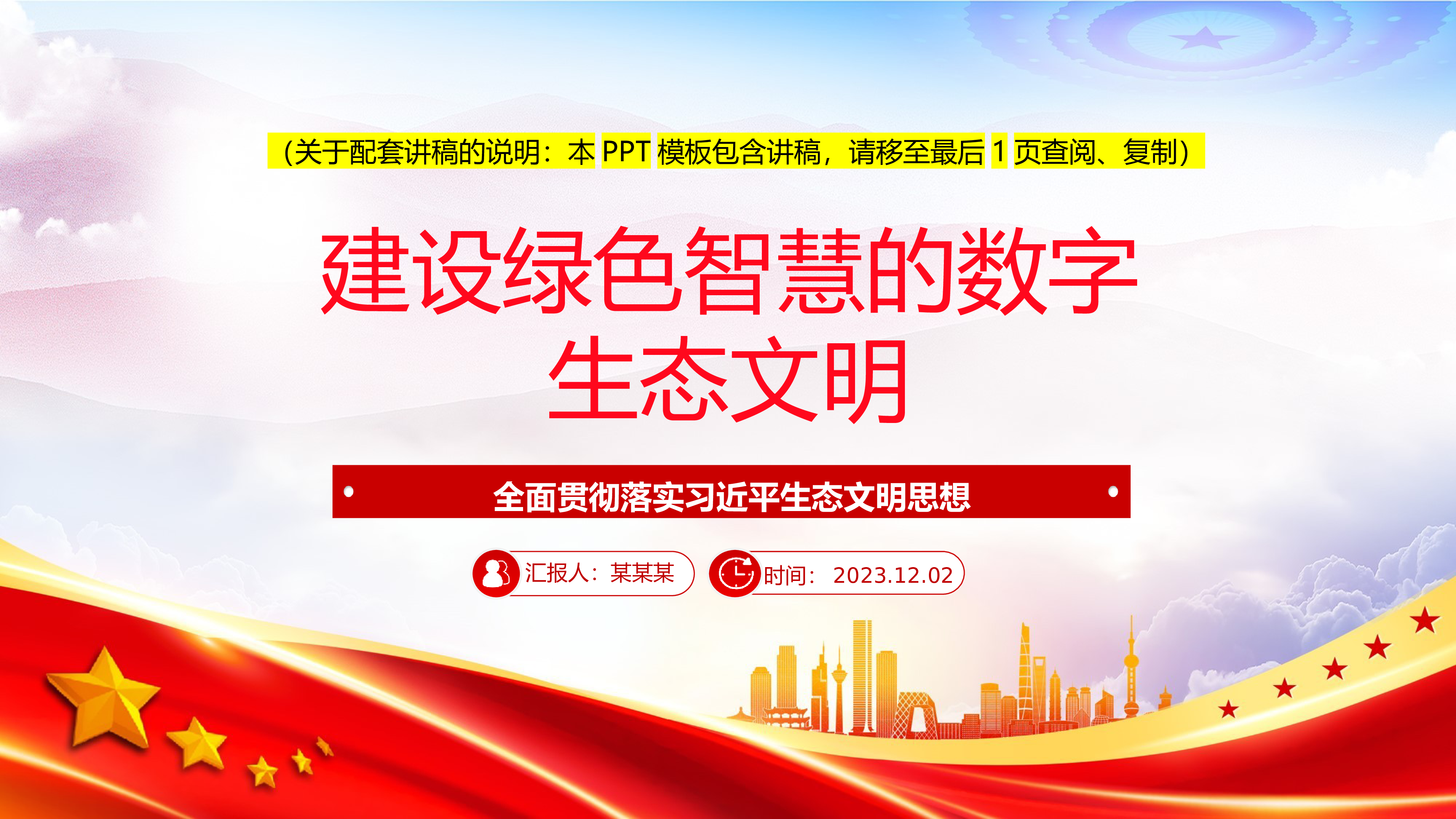 （关于配套讲稿的说明：本 PPT 模板包含讲稿，请移至最后 1 页查阅、复制）

建设绿色智慧的数字生态文明

全面贯彻落实习近平生态文明思想

汇报人：某某某

时间： 2023.12.02